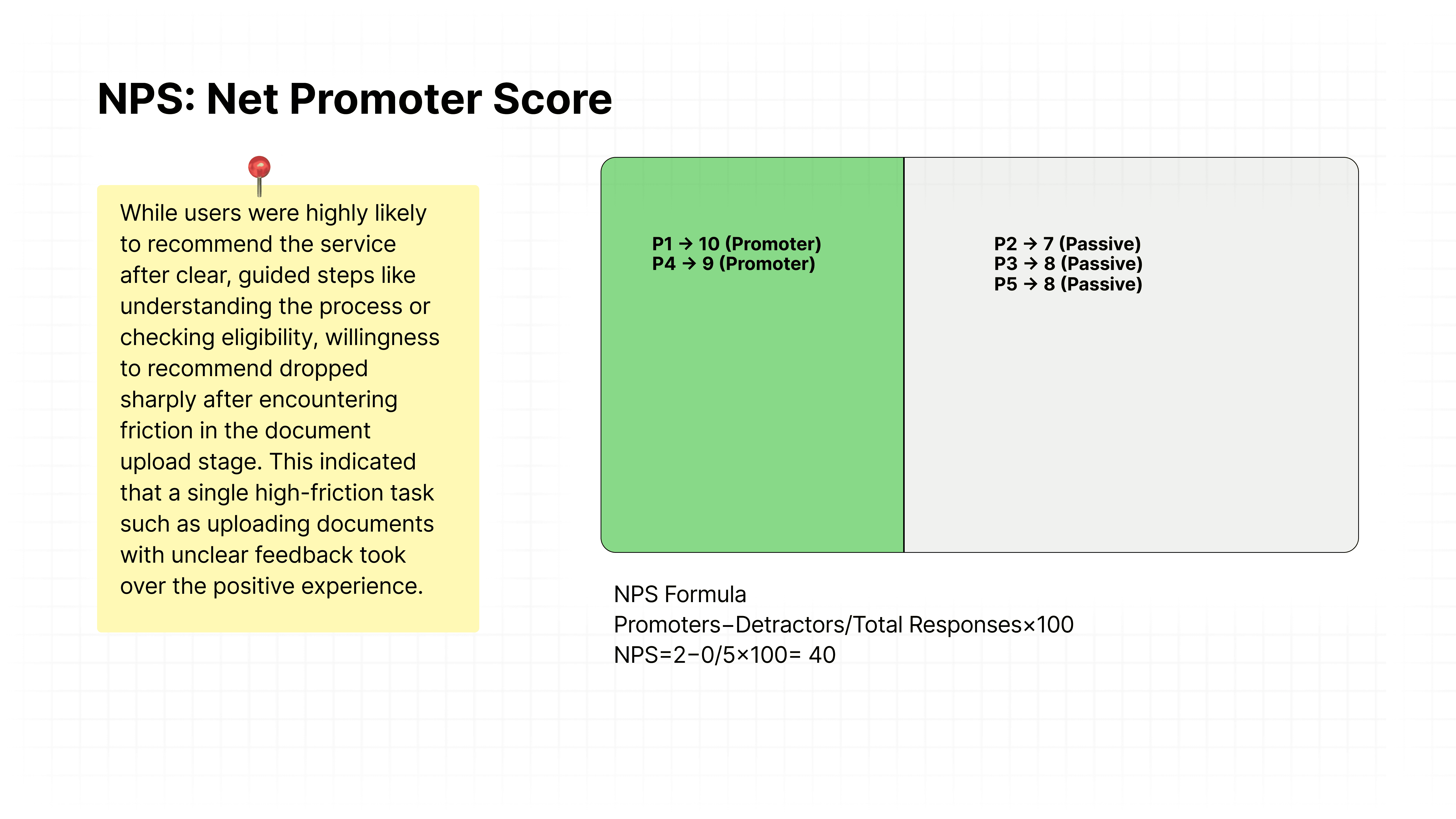 NPS: Net Promoter Score

While users were highly likely to recommend the service after clear, guided steps like understanding the process or checking eligibility, willingness to recommend dropped sharply after encountering friction in the document upload stage. This indicated that a single high-friction task such as uploading documents with unclear feedback took over the positive experience.

P1 → 10 (Promoter)
P4 → 9 (Promoter)

P2 → 7 (Passive)
P3 → 8 (Passive)
P5 → 8 (Passive)

NPS Formula
Promoters−Detractors/Total Responses×100
NPS=2−0/5×100= 40